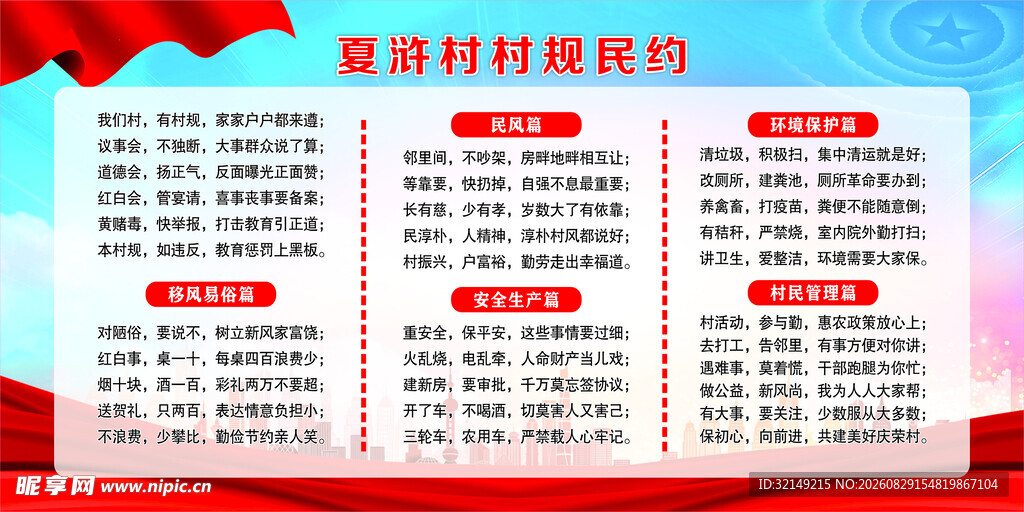 夏浒村村规民约

我们村，有村规，家家户户都来遵；
议事会，不独断，大事群众说了算；
道德会，扬正气，反面曝光正面赞；
红白会，管宴请，喜事丧事要备案；
黄赌毒，快举报，打击教育引正道；
本村规，如违反，教育惩罚上黑板。

移风易俗篇

对陋俗，要说不，树立新风家富饶；
红白事，桌一十，每桌四百浪费少；
烟十块，酒一百，彩礼两万不要超；
送贺礼，只两百，表达情意负担小；
不浪费，少攀比，勤俭节约亲人笑。

民风篇

邻里间，不吵架，房畔地畔相互让；
等靠要，快扔掉，自强不息最重要；
长有慈，少有孝，岁数大了有依靠；
民淳朴，人精神，淳朴村风都说好；
村振兴，户富裕，勤劳走出幸福道。

安全生产篇

重安全，保平安，这些事情要过细；
火乱烧，电乱牵，人命财产当儿戏；
建新房，要审批，千万莫忘签协议；
开了车，不喝酒，切莫害人又害己；
三轮车，农用车，严禁载人心牢记。

环境保护篇

清垃圾，积极扫，集中清运就是好；
改厕所，建粪池，厕所革命要办到；
养禽畜，打疫苗，粪便不能随意倒；
有秸秆，严禁烧，室内院外勤打扫；
讲卫生，爱整洁，环境需要大家保。

村民管理篇

村活动，参与勤，惠农政策放心上；
去打工，告邻里，有事方便对你讲；
遇难事，莫着慌，干部跑腿为你忙；
做公益，新风尚，我为人人大家帮；
有大事，要关注，少数服从大多数；
保初心，向前进，共建美好庆荣村。

昵享网 www.nipic.cn
ID:32149215 NO:20260829154819867104